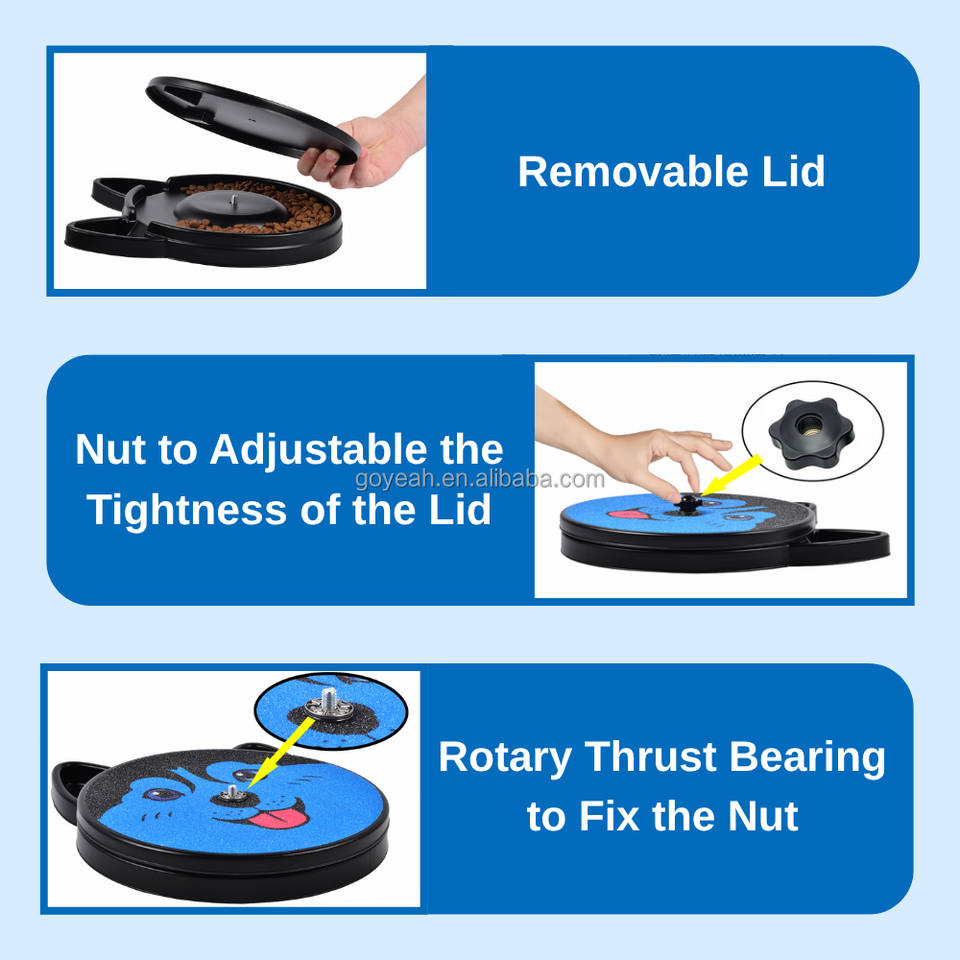 Removable Lid

Nut to Adjustable the Tightness of the Lid

goyeah.en.alibaba.com

Rotary Thrust Bearing to Fix the Nut